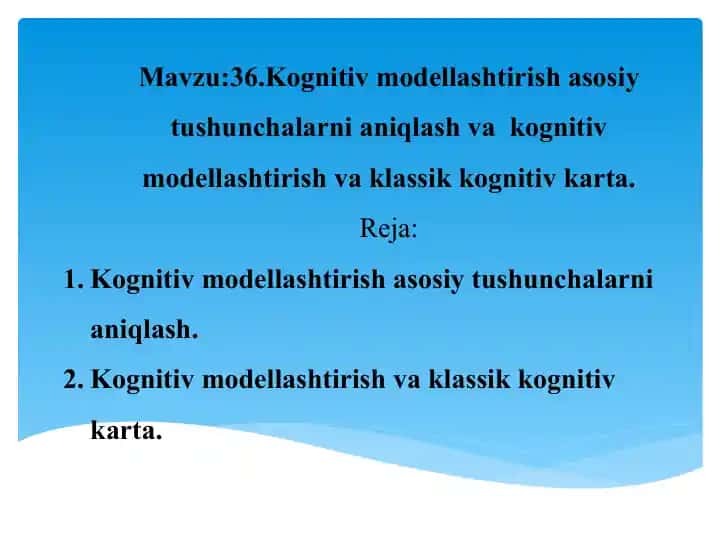 Mavzu:36.Kognitiv modellashtirish asosiy tushunchalarni aniqlash va kognitiv modellashtirish va klassik kognitiv karta.

Reja:

1. Kognitiv modellashtirish asosiy tushunchalarni aniqlash.
2. Kognitiv modellashtirish va klassik kognitiv karta.